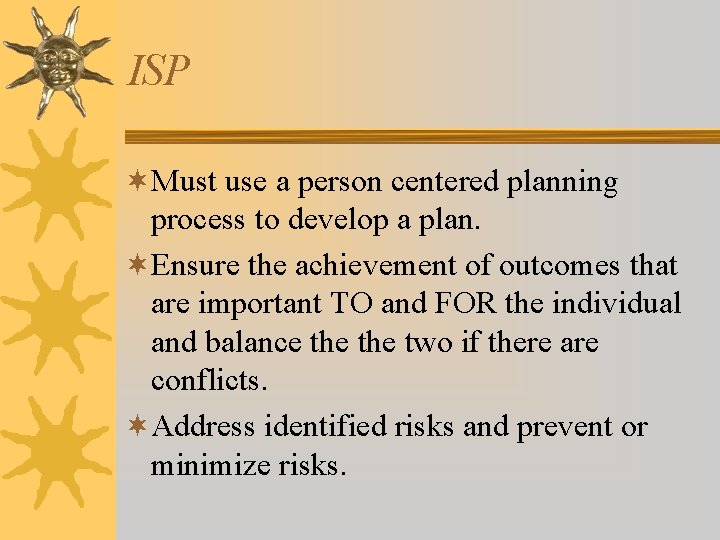 ISP

Must use a person centered planning process to develop a plan.

Ensure the achievement of outcomes that are important TO and FOR the individual and balance the the two if there are conflicts.

Address identified risks and prevent or minimize risks.